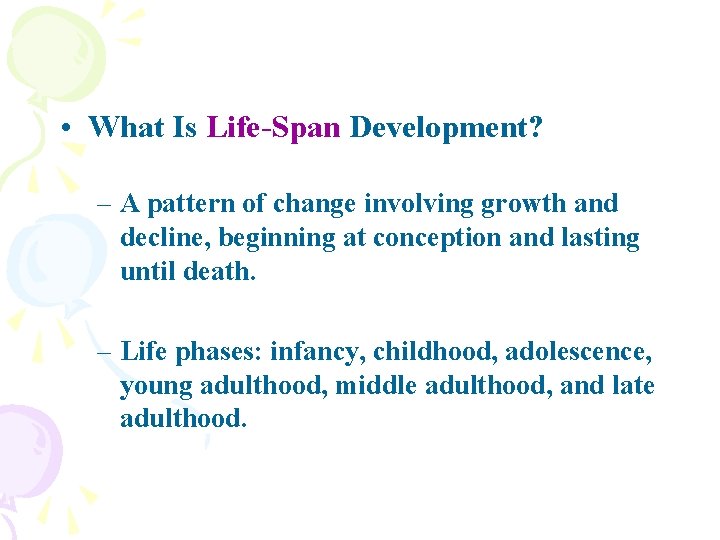 • What Is Life-Span Development?

– A pattern of change involving growth and decline, beginning at conception and lasting until death.

– Life phases: infancy, childhood, adolescence, young adulthood, middle adulthood, and late adulthood.